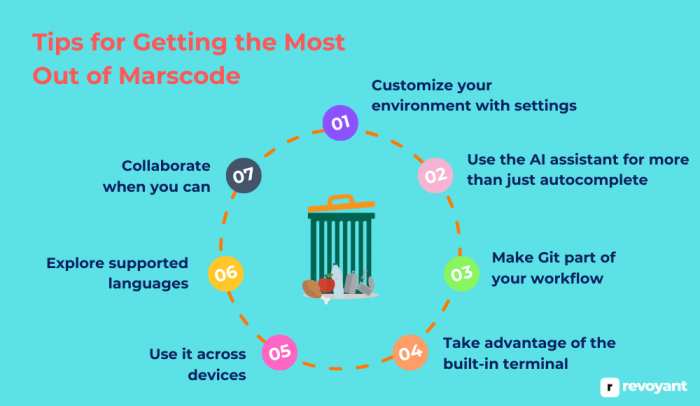 Tips for Getting the Most Out of Marscode

01
Customize your environment with settings

02
Use the AI assistant for more than just autocomplete

03
Make Git part of your workflow

04
Take advantage of the built-in terminal

05
Use it across devices

06
Explore supported languages

07
Collaborate when you can

r revoyant